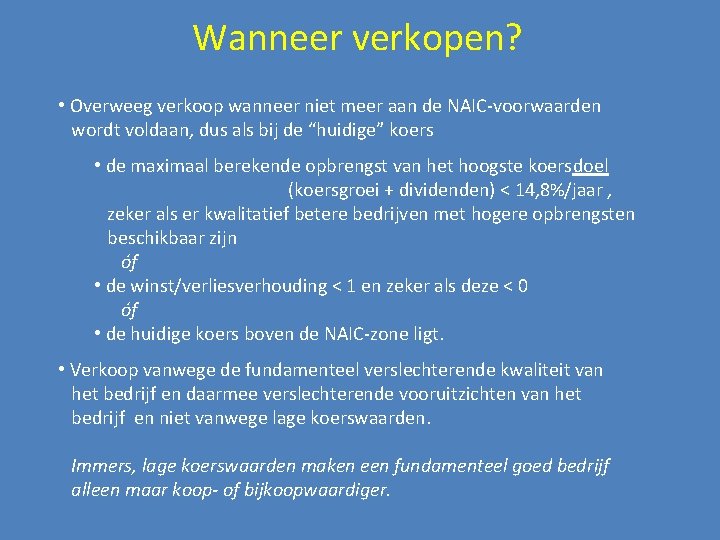 Wanneer verkopen?

• Overweeg verkoop wanneer niet meer aan de NAIC-voorwaarden wordt voldaan, dus als bij de “huidige” koers

• de maximaal berekende opbrengst van het hoogste koersdoel (koersgroei + dividenden) < 14,8%/jaar , zeker als er kwalitatief betere bedrijven met hogere opbrengsten beschikbaar zijn

óf

• de winst/verliesverhouding < 1 en zeker als deze < 0

óf

• de huidige koers boven de NAIC-zone ligt.

• Verkoop vanwege de fundamenteel verslechterende kwaliteit van het bedrijf en daarmee verslechterende vooruitzichten van het bedrijf en niet vanwege lage koerswaarden.

Immers, lage koerswaarden maken een fundamenteel goed bedrijf alleen maar koop- of bijkoopwaardiger.